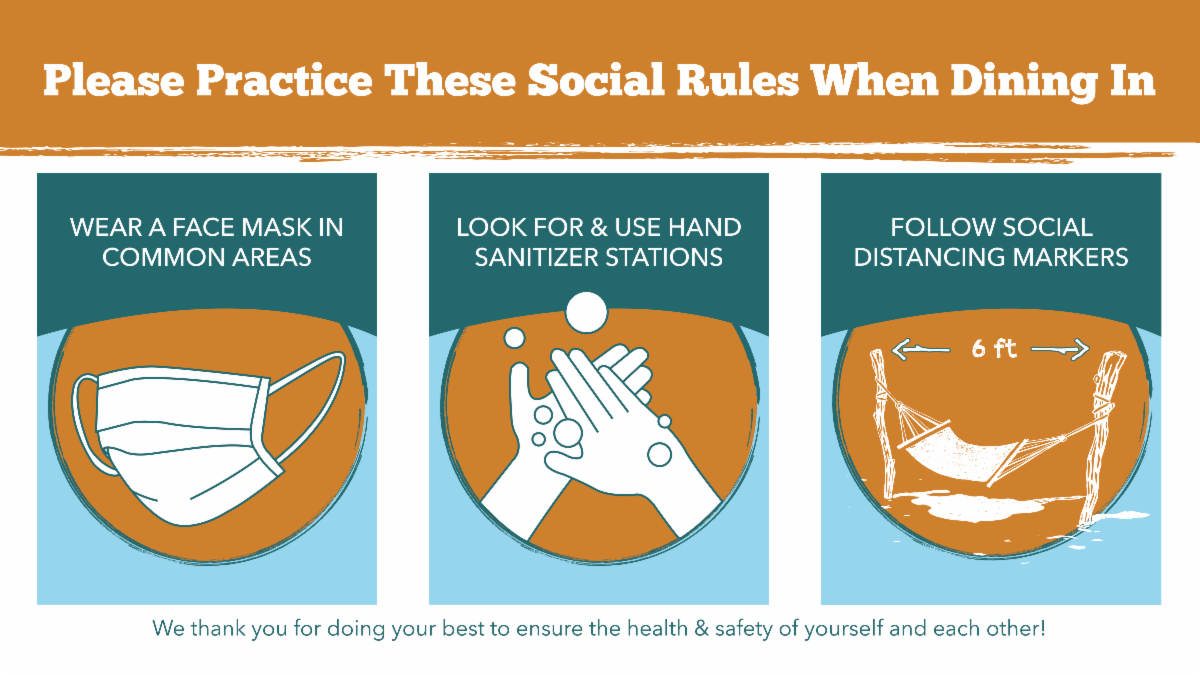 Please Practice These Social Rules When Dining In

WEAR A FACE MASK IN COMMON AREAS

LOOK FOR & USE HAND SANITIZER STATIONS

FOLLOW SOCIAL DISTANCING MARKERS

6 ft

We thank you for doing your best to ensure the health & safety of yourself and each other!